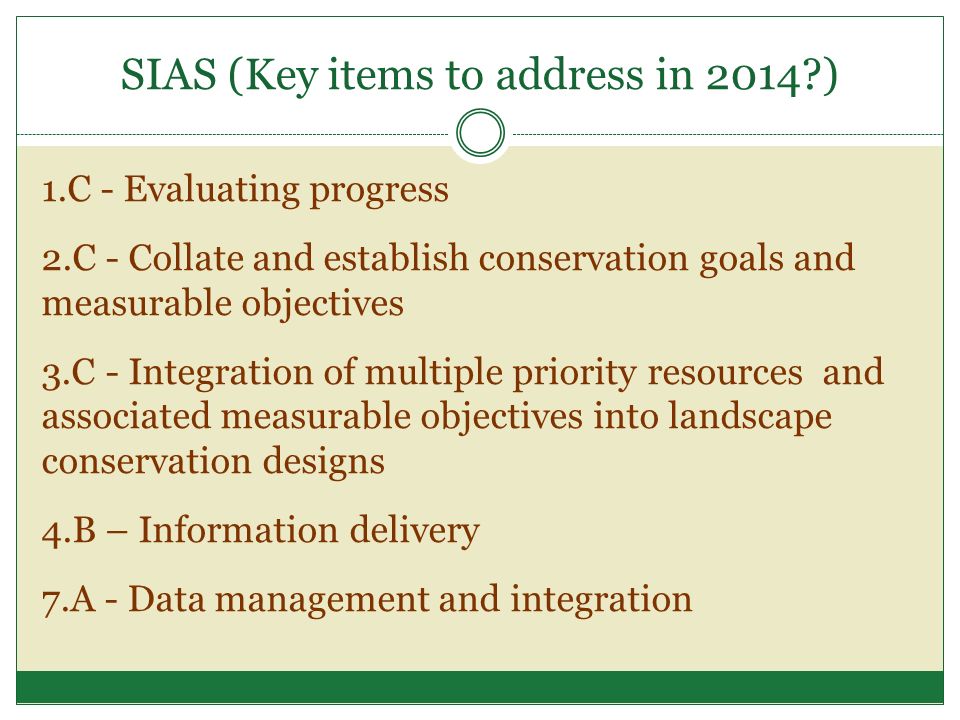 SIAS (Key items to address in 2014?)

1.C - Evaluating progress

2.C - Collate and establish conservation goals and measurable objectives

3.C - Integration of multiple priority resources and associated measurable objectives into landscape conservation designs

4.B – Information delivery

7.A - Data management and integration